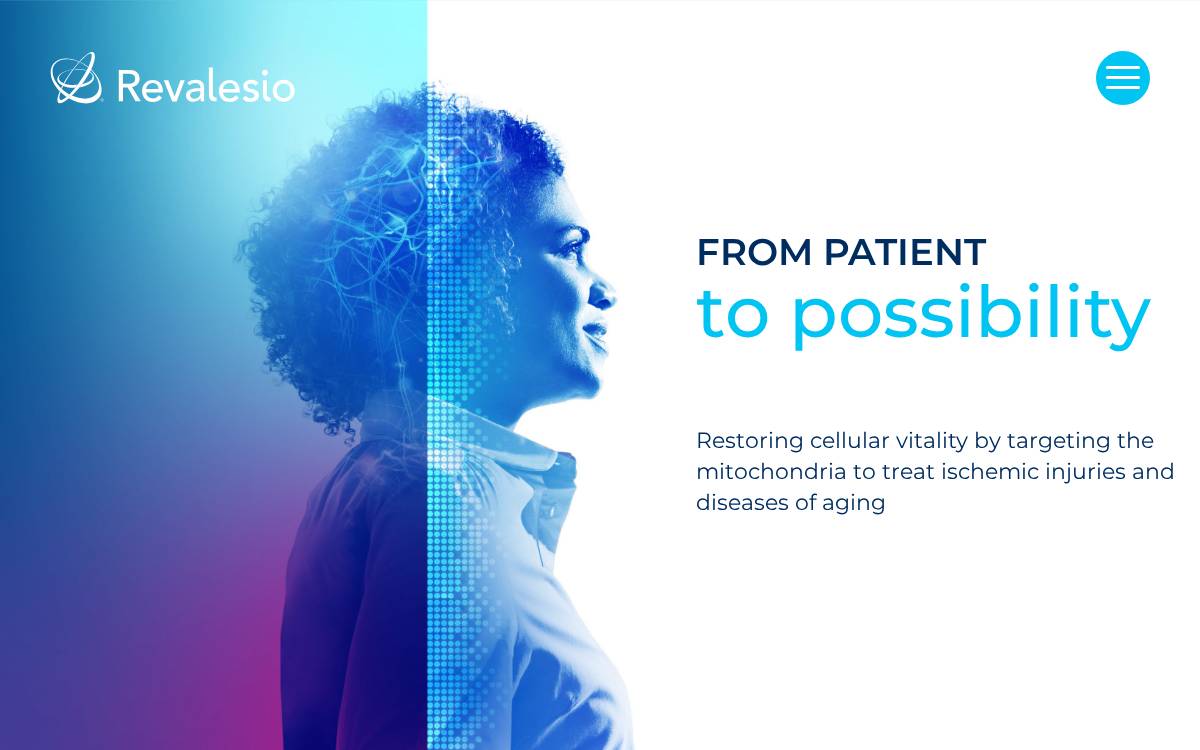 Revalesio

FROM PATIENT
to possibility

Restoring cellular vitality by targeting the mitochondria to treat ischemic injuries and diseases of aging